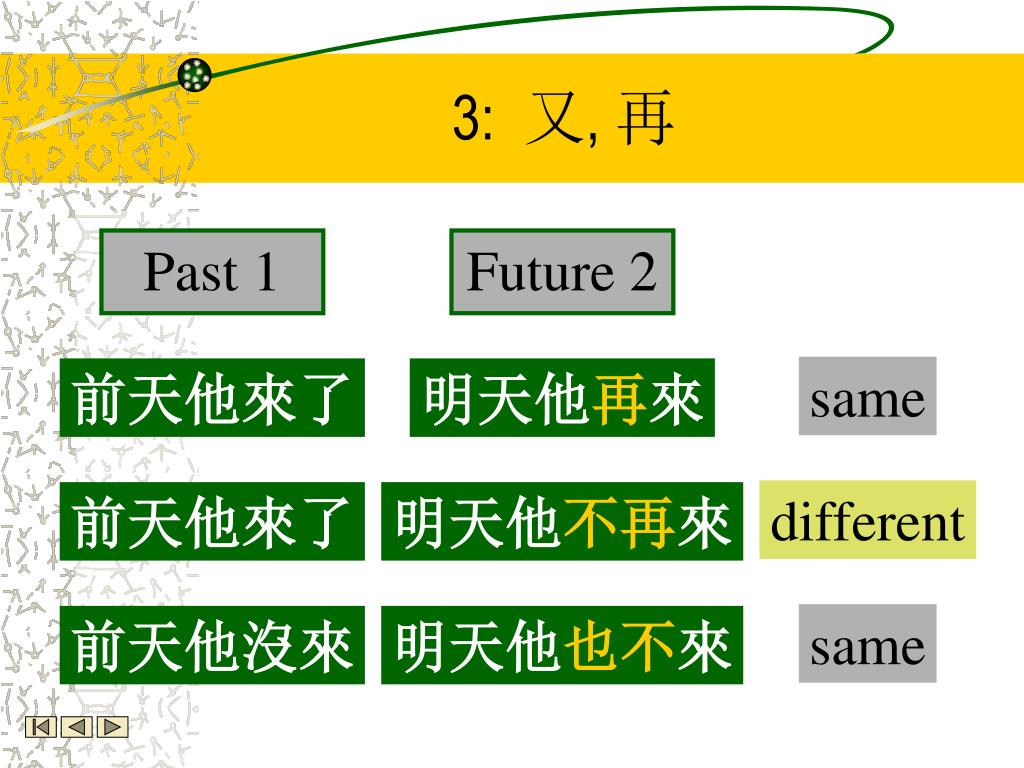 3: 又, 再

Past 1

Future 2

前天他來了

明天他再來

same

前天他來了

明天他不再來

different

前天他沒來

明天他也不來

same